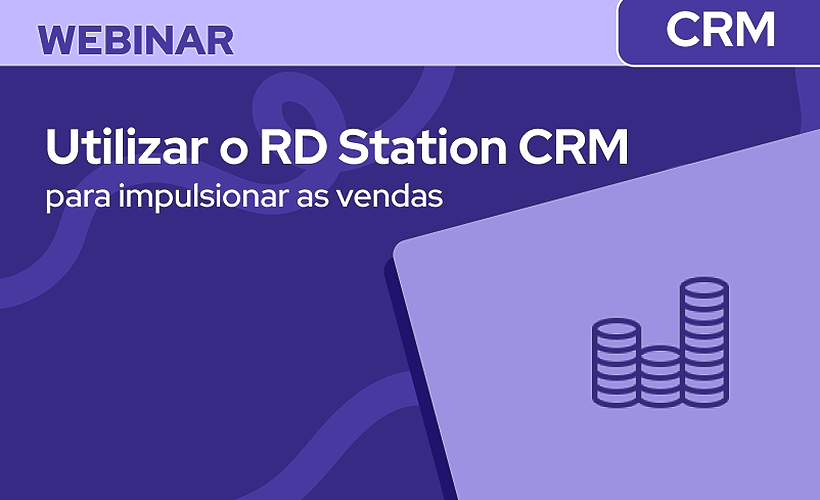 WEBINAR

CRM

Utilizar o RD Station CRM
para impulsionar as vendas